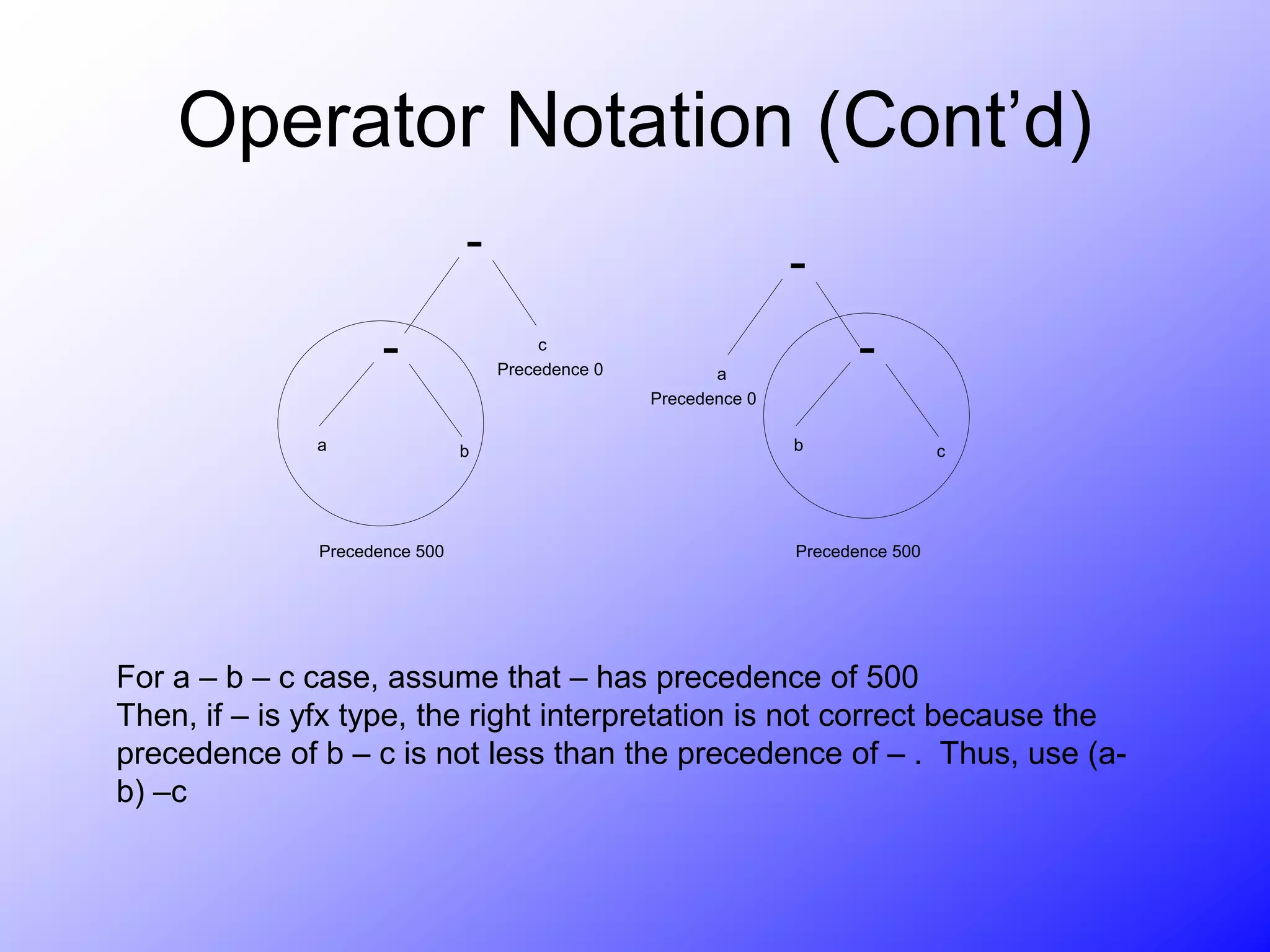 Operator Notation (Cont’d)

-

-

c
Precedence 0

a

b

Precedence 500

-

a
Precedence 0

-

b

c

Precedence 500

For a – b – c case, assume that – has precedence of 500
Then, if – is yfx type, the right interpretation is not correct because the precedence of b – c is not less than the precedence of – . Thus, use (a-b) –c